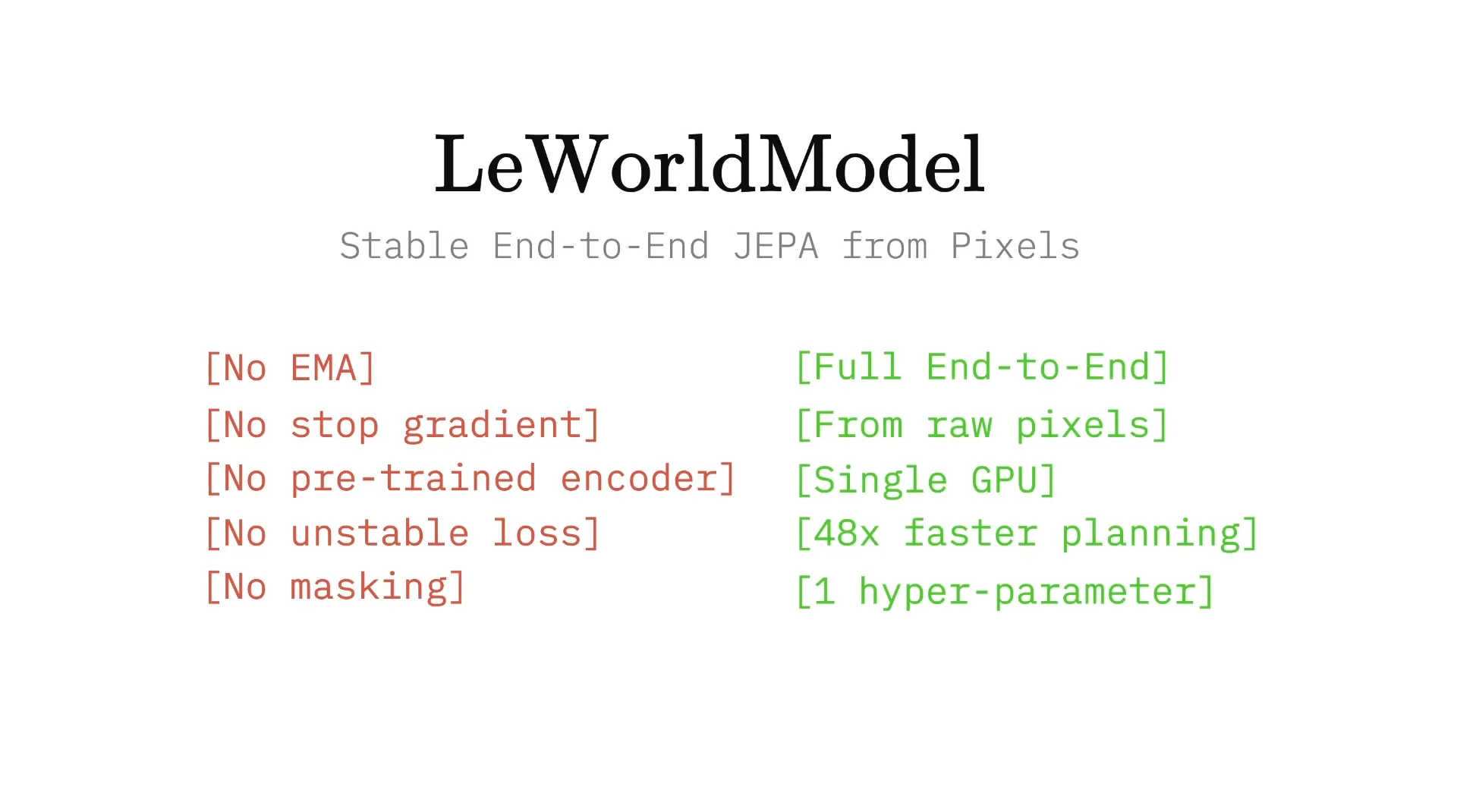 LeWorldModel

Stable End-to-End JEPA from Pixels

[No EMA]
[No stop gradient]
[No pre-trained encoder]
[No unstable loss]
[No masking]

[Full End-to-End]
[From raw pixels]
[Single GPU]
[48x faster planning]
[1 hyper-parameter]